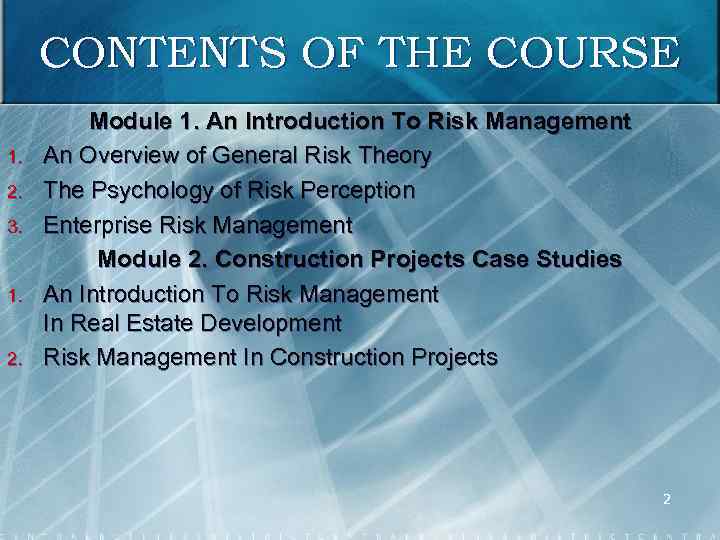 CONTENTS OF THE COURSE

Module 1. An Introduction To Risk Management

1. An Overview of General Risk Theory
2. The Psychology of Risk Perception
3. Enterprise Risk Management

Module 2. Construction Projects Case Studies

1. An Introduction To Risk Management In Real Estate Development
2. Risk Management In Construction Projects

2